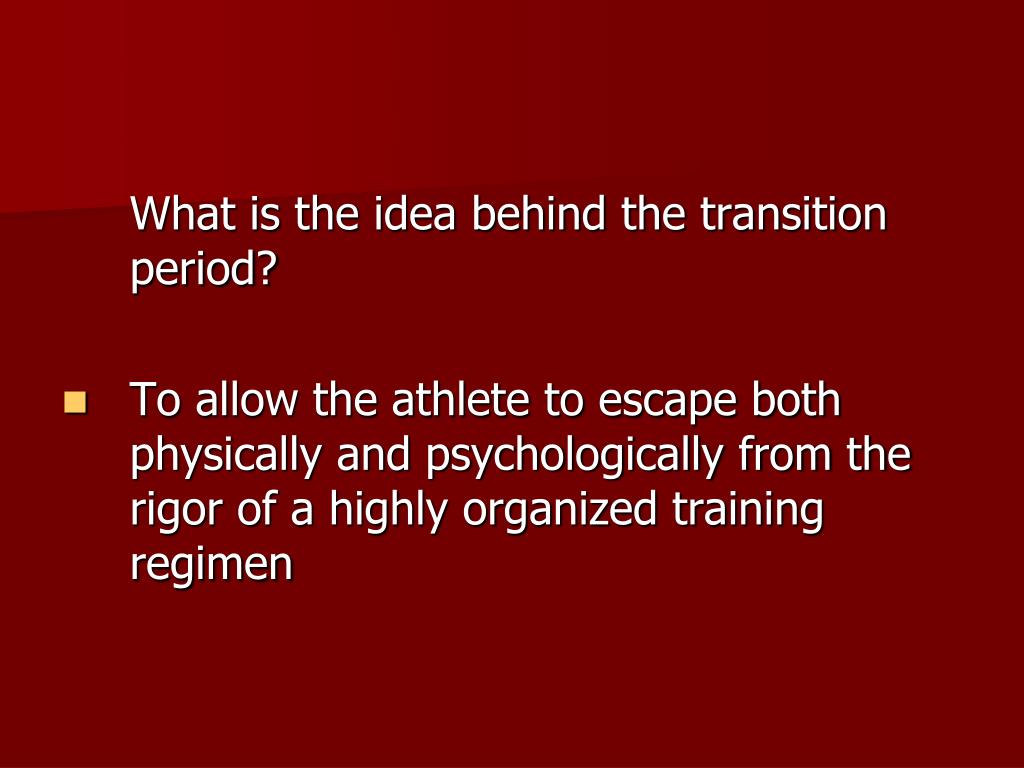 What is the idea behind the transition period?

To allow the athlete to escape both physically and psychologically from the rigor of a highly organized training regimen